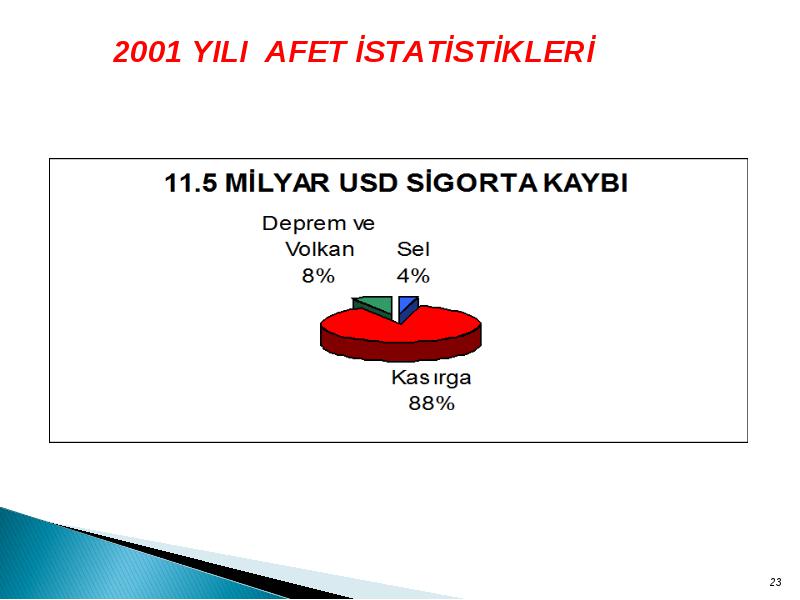 2001 YILI AFET İSTATİSTİKLERİ

11.5 MİLYAR USD SİGORTA KAYBI

Deprem ve Volkan 8%

Sel 4%

Kasırga 88%

23